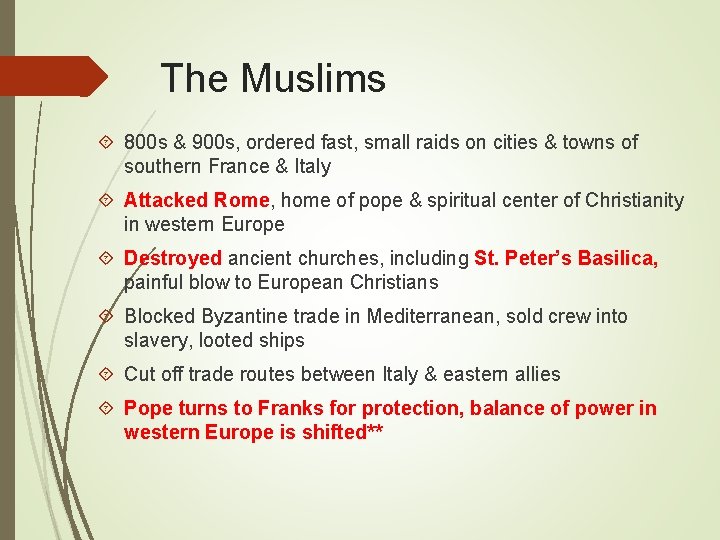 The Muslims

800s & 900s, ordered fast, small raids on cities & towns of southern France & Italy

Attacked Rome, home of pope & spiritual center of Christianity in western Europe

Destroyed ancient churches, including St. Peter's Basilica, painful blow to European Christians

Blocked Byzantine trade in Mediterranean, sold crew into slavery, looted ships

Cut off trade routes between Italy & eastern allies

Pope turns to Franks for protection, balance of power in western Europe is shifted**